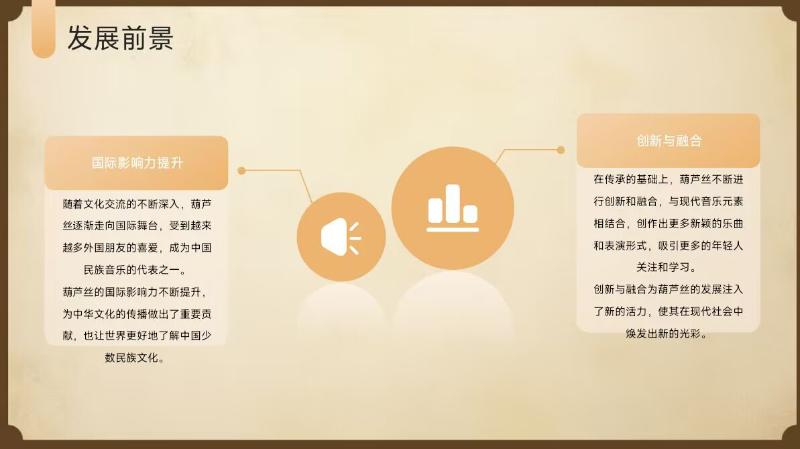 发展前景

国际影响力提升

随着文化交流的不断深入，葫芦丝逐渐走向国际舞台，受到越来越多外国朋友的喜爱，成为中国民族音乐的代表之一。
葫芦丝的国际影响力不断提升，为中华文化的传播做出了重要贡献，也让世界更好地了解中国少数民族文化。

创新与融合

在传承的基础上，葫芦丝不断进行创新和融合，与现代音乐元素相结合，创作出更多新颖的乐曲和表演形式，吸引更多的年轻人关注和学习。
创新与融合为葫芦丝的发展注入了新的活力，使其在现代社会中焕发出新的光彩。